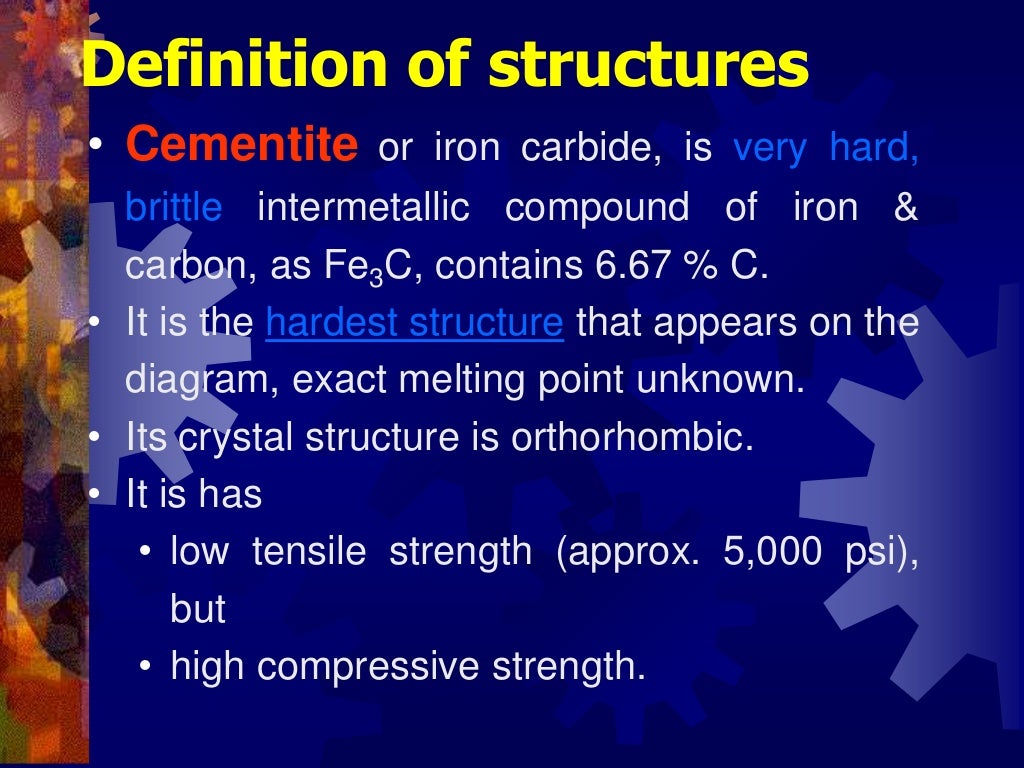 Definition of structures

• Cementite or iron carbide, is very hard, brittle intermetallic compound of iron & carbon, as $Fe_3C$, contains 6.67 % C.
• It is the hardest structure that appears on the diagram, exact melting point unknown.
• Its crystal structure is orthorhombic.
• It is has
  • low tensile strength (approx. 5,000 psi), but
  • high compressive strength.